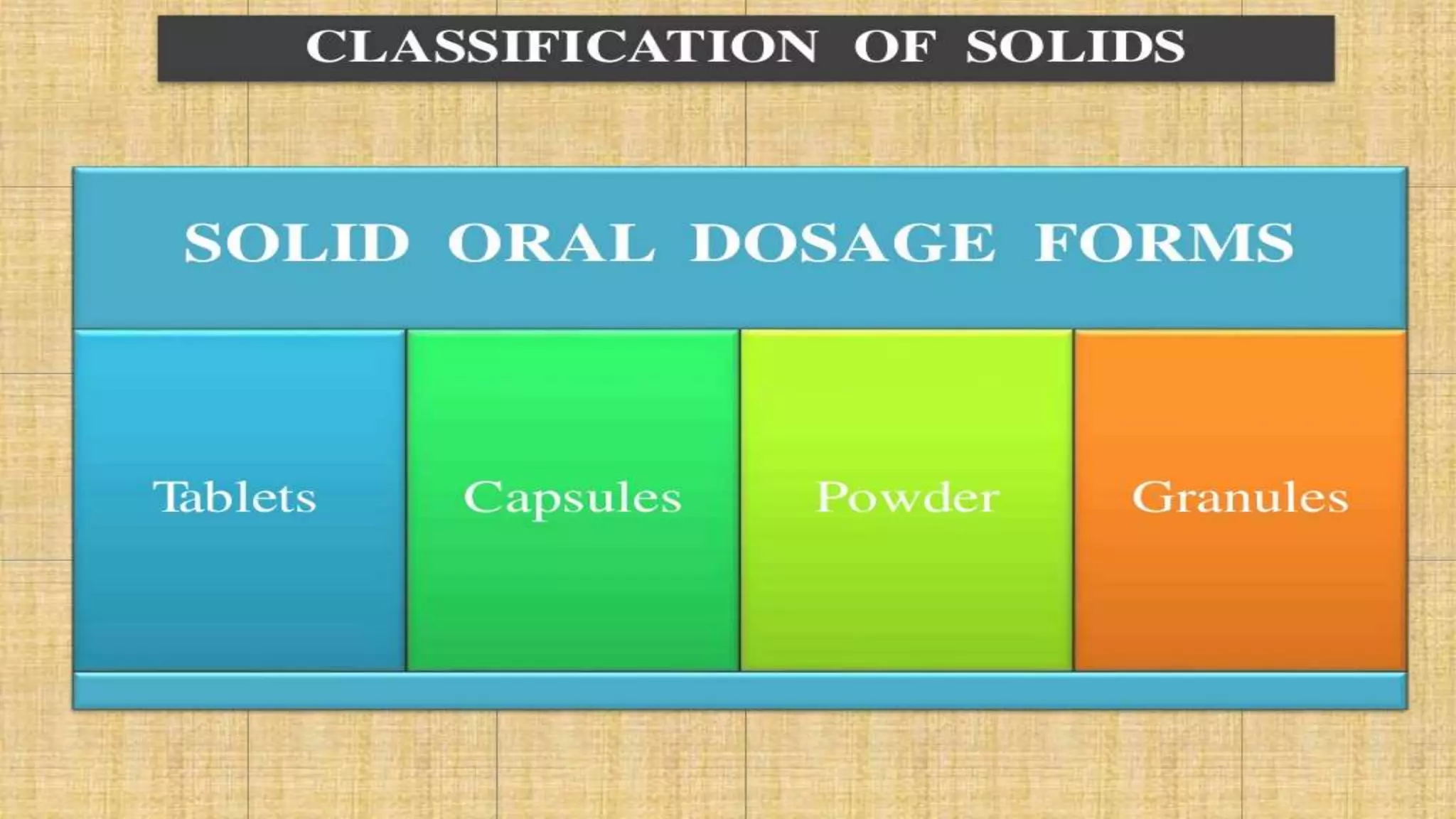 CLASSIFICATION OF SOLIDS

SOLID ORAL DOSAGE FORMS

Tablets

Capsules

Powder

Granules